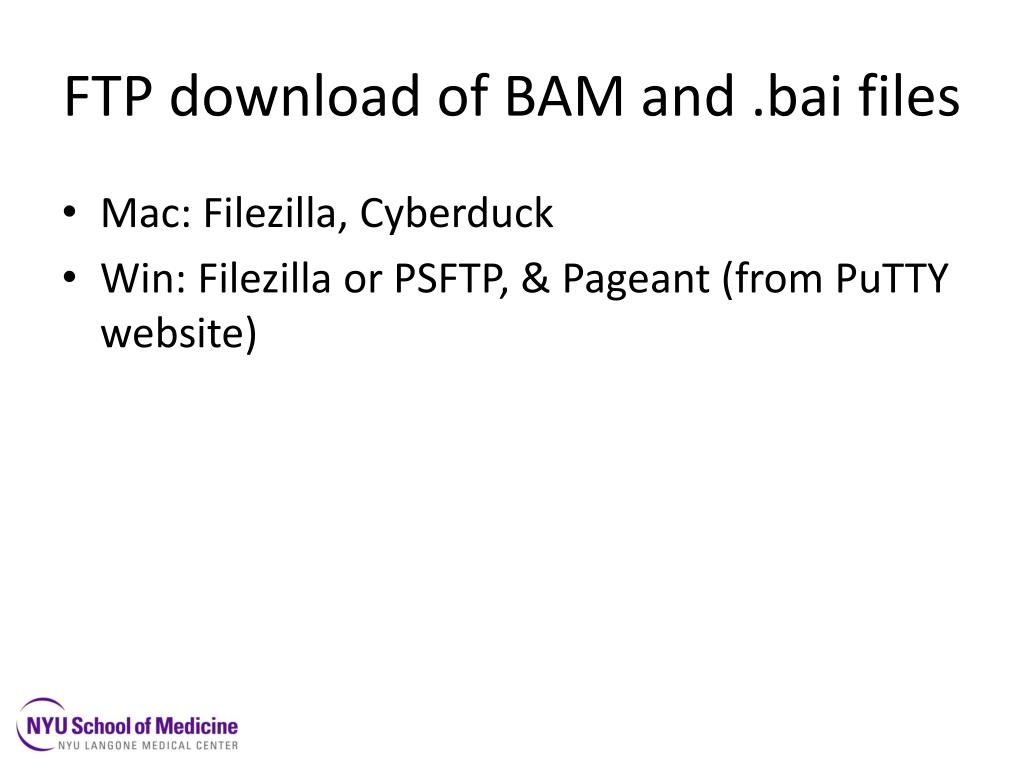 FTP download of BAM and .bai files

• Mac: Filezilla, Cyberduck
• Win: Filezilla or PSFTP, & Pageant (from PuTTY website)

NYU School of Medicine
NYU LANGONE MEDICAL CENTER